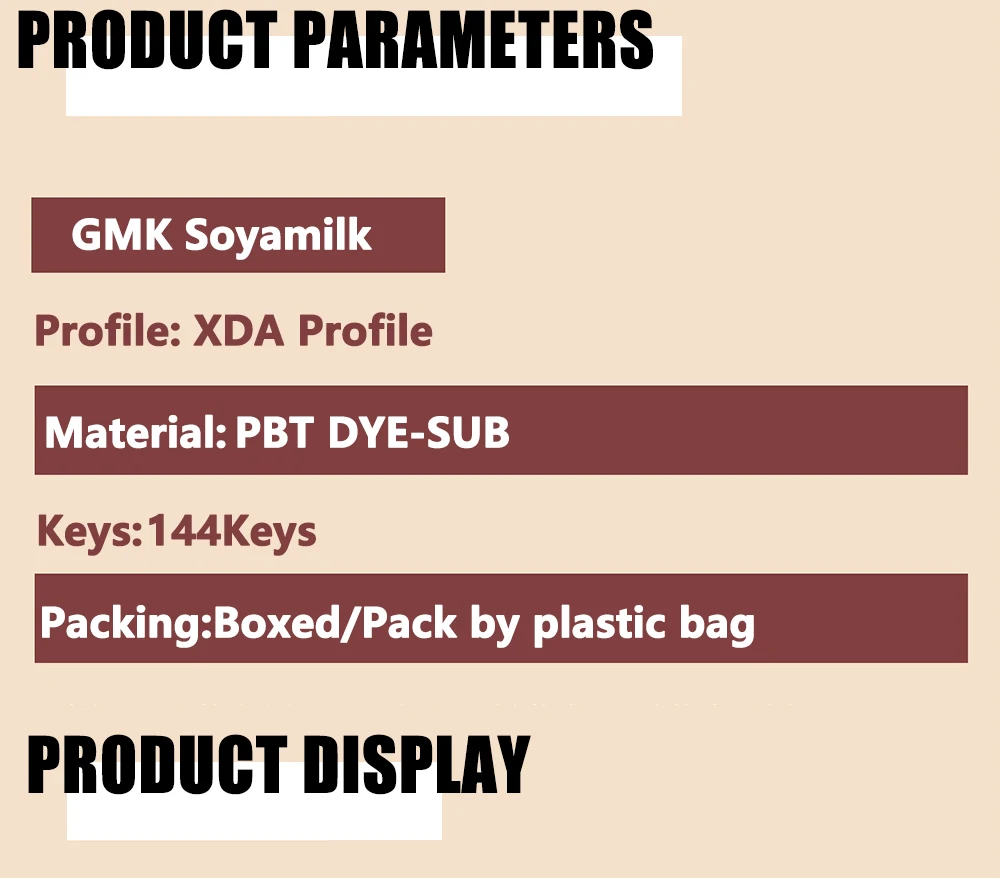 PRODUCT PARAMETERS

GMK Soyamilk

Profile: XDA Profile

Material: PBT DYE-SUB

Keys:144Keys

Packing:Boxed/Pack by plastic bag

PRODUCT DISPLAY